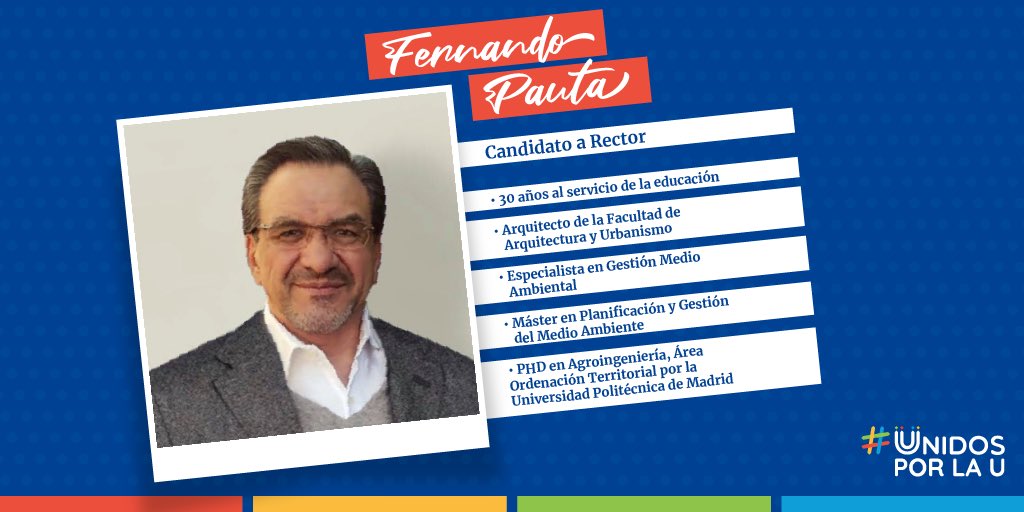 Fernando Pauta

Candidato a Rector

• 30 años al servicio de la educación

• Arquitecto de la Facultad de Arquitectura y Urbanismo

• Especialista en Gestión Medio Ambiental

• Máster en Planificación y Gestión del Medio Ambiente

• PHD en Agroingeniería, Área Ordenación Territorial por la Universidad Politécnica de Madrid

#UNIDOS POR LA U